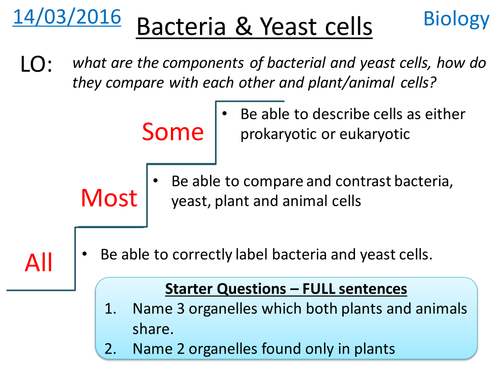 14/03/2016

Bacteria & Yeast cells

Biology

LO: what are the components of bacterial and yeast cells, how do they compare with each other and plant/animal cells?

Some
• Be able to describe cells as either prokaryotic or eukaryotic

Most
• Be able to compare and contrast bacteria, yeast, plant and animal cells

All
• Be able to correctly label bacteria and yeast cells.

Starter Questions – FULL sentences
1. Name 3 organelles which both plants and animals share.
2. Name 2 organelles found only in plants